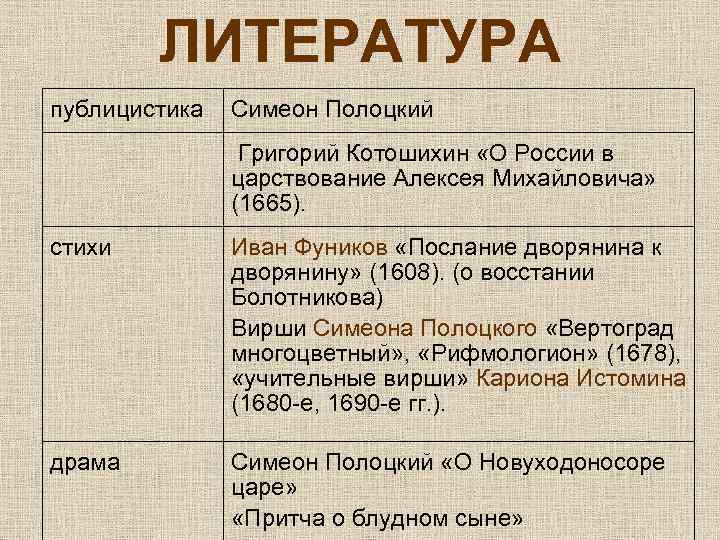 ЛИТЕРАТУРА

| публицистика | Симеон Полоцкий |
|---|---|
| | Григорий Котошихин «О России в царствование Алексея Михайловича» (1665). |
| стихи | Иван Фуников «Послание дворянина к дворянину» (1608). (о восстании Болотникова) Вирши Симеона Полоцкого «Вертоград многоцветный», «Рифмологион» (1678), «учительные вирши» Кариона Истомина (1680-е, 1690-е гг.). |
| драма | Симеон Полоцкий «О Новуходоносоре царе» «Притча о блудном сыне» |